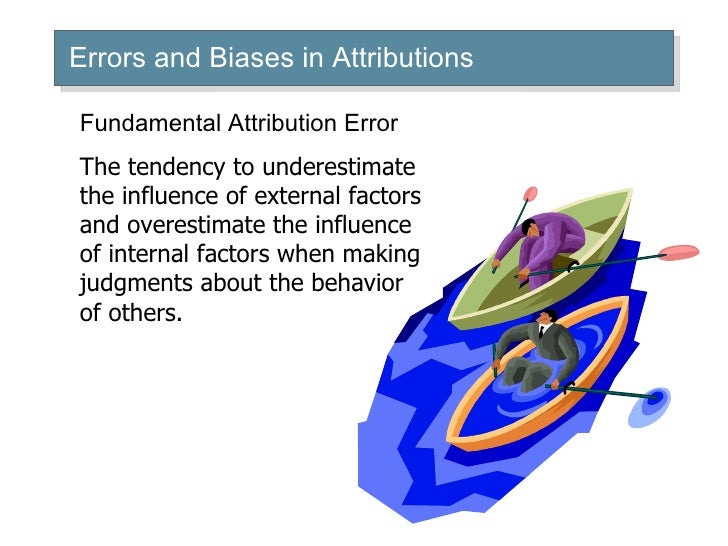 Errors and Biases in Attributions

Fundamental Attribution Error

The tendency to underestimate the influence of external factors and overestimate the influence of internal factors when making judgments about the behavior of others.